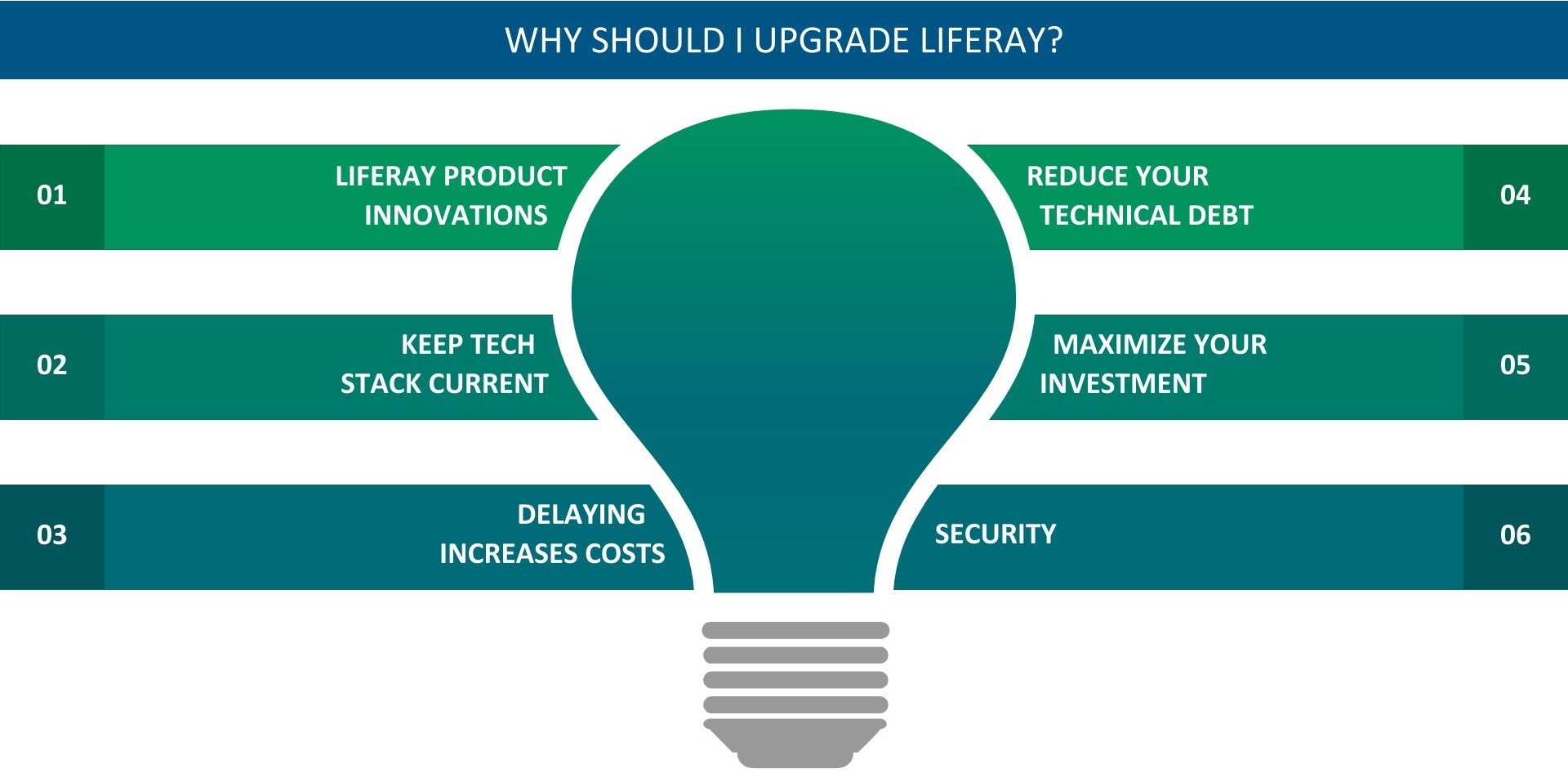 WHY SHOULD I UPGRADE LIFERAY?

01
LIFERAY PRODUCT INNOVATIONS

02
KEEP TECH STACK CURRENT

03
DELAYING INCREASES COSTS

REDUCE YOUR TECHNICAL DEBT
04

MAXIMIZE YOUR INVESTMENT
05

SECURITY
06